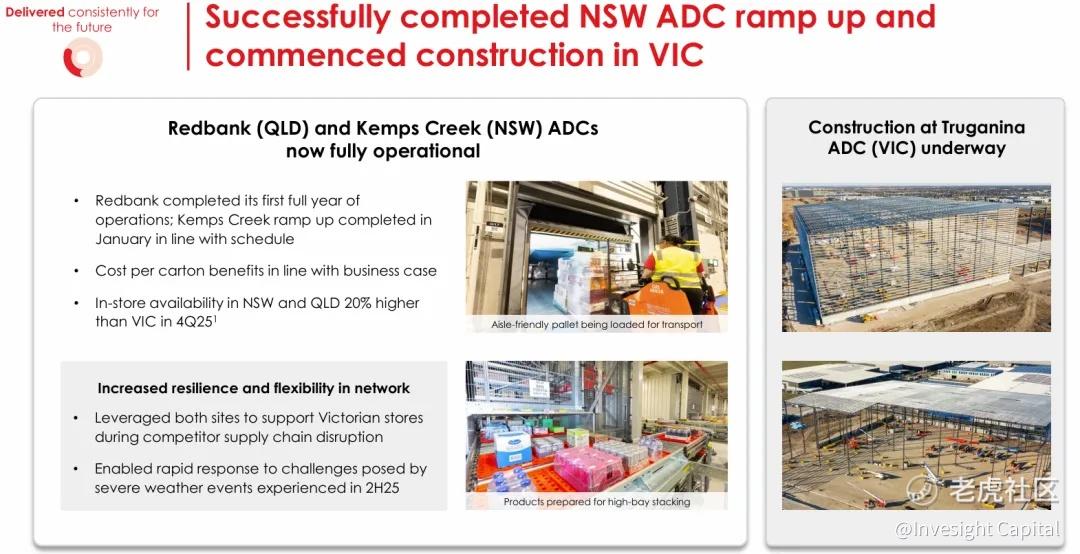 Delivered consistently for the future

Successfully completed NSW ADC ramp up and commenced construction in VIC

Redbank (QLD) and Kemps Creek (NSW) ADCs now fully operational

• Redbank completed its first full year of operations; Kemps Creek ramp up completed in January in line with schedule

• Cost per carton benefits in line with business case

• In-store availability in NSW and QLD 20% higher than VIC in 4Q25$^1$

Aisle-friendly pallet being loaded for transport

Increased resilience and flexibility in network

• Leveraged both sites to support Victorian stores during competitor supply chain disruption

• Enabled rapid response to challenges posed by severe weather events experienced in 2H25

Products prepared for high-bay stacking

Construction at Truganina ADC (VIC) underway

老虎社区
@Invesight Capital